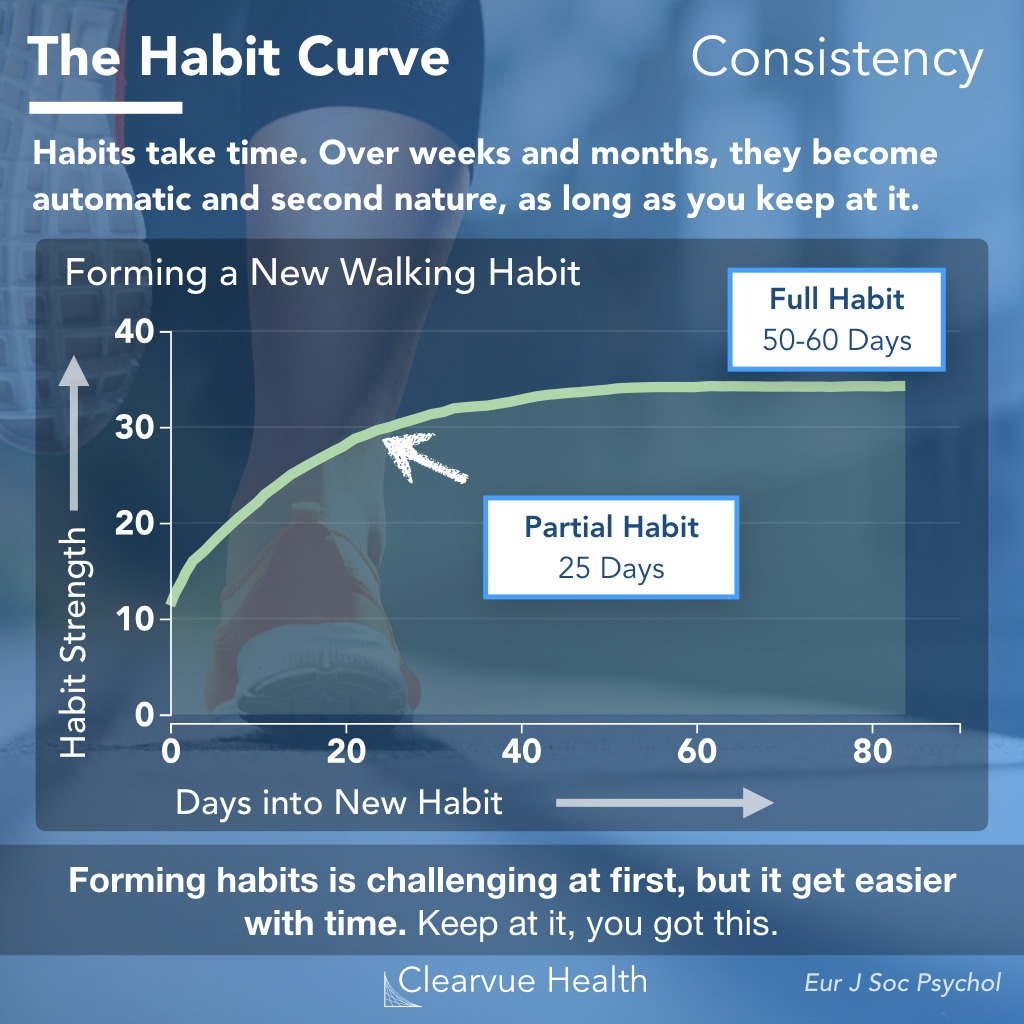 The Habit Curve

Consistency

Habits take time. Over weeks and months, they become automatic and second nature, as long as you keep at it.

Forming a New Walking Habit

Full Habit
50-60 Days

Partial Habit
25 Days

Habit Strength

40
30
20
10
0

0 20 40 60 80

Days into New Habit

Forming habits is challenging at first, but it get easier with time. Keep at it, you got this.

Clearvue Health

Eur J Soc Psychol